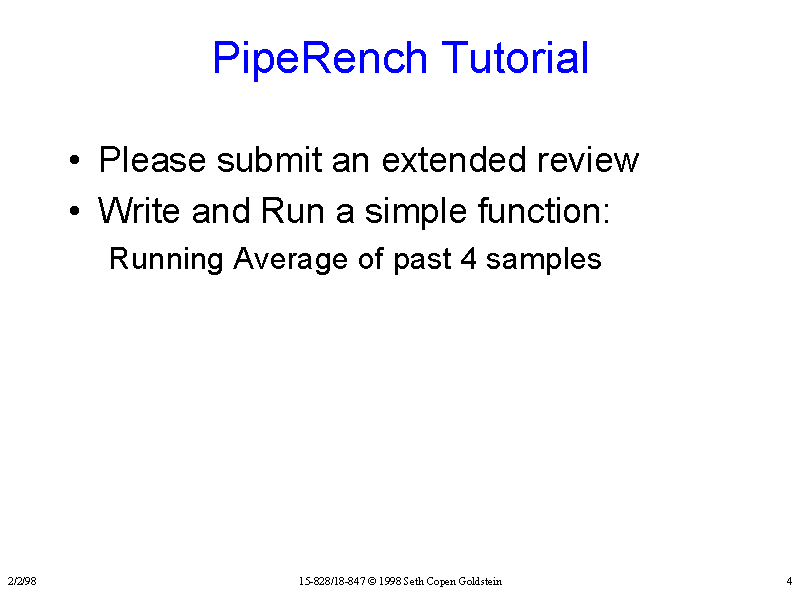 PipeRench Tutorial

• Please submit an extended review
• Write and Run a simple function:
Running Average of past 4 samples

2/2/98

15-828/18-847 © 1998 Seth Copen Goldstein

4